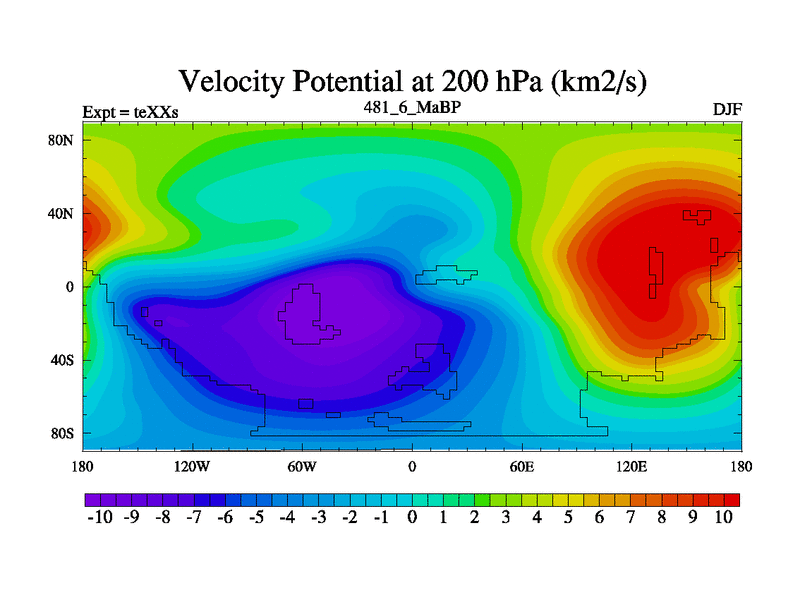 Velocity Potential at 200 hPa (km2/s)

Expt = teXXs

481_6_MaBP

DJF

80N

40N

0

40S

80S

180

120W

60W

0

60E

120E

180

-10 -9 -8 -7 -6 -5 -4 -3 -2 -1 0 1 2 3 4 5 6 7 8 9 10